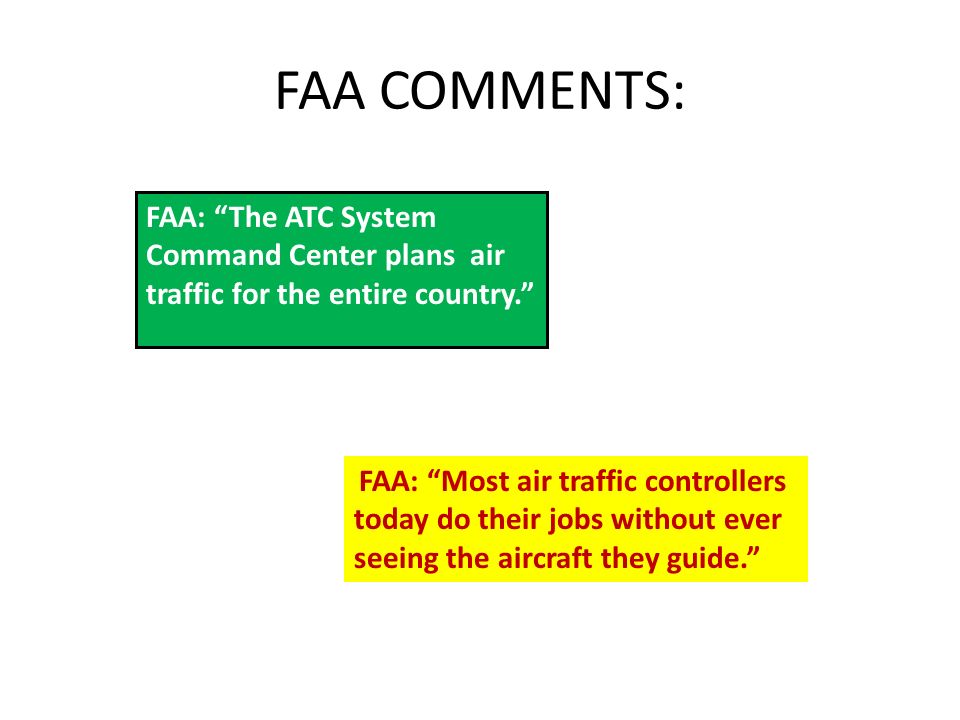 FAA COMMENTS:

FAA: “The ATC System Command Center plans air traffic for the entire country.”

FAA: “Most air traffic controllers today do their jobs without ever seeing the aircraft they guide.”